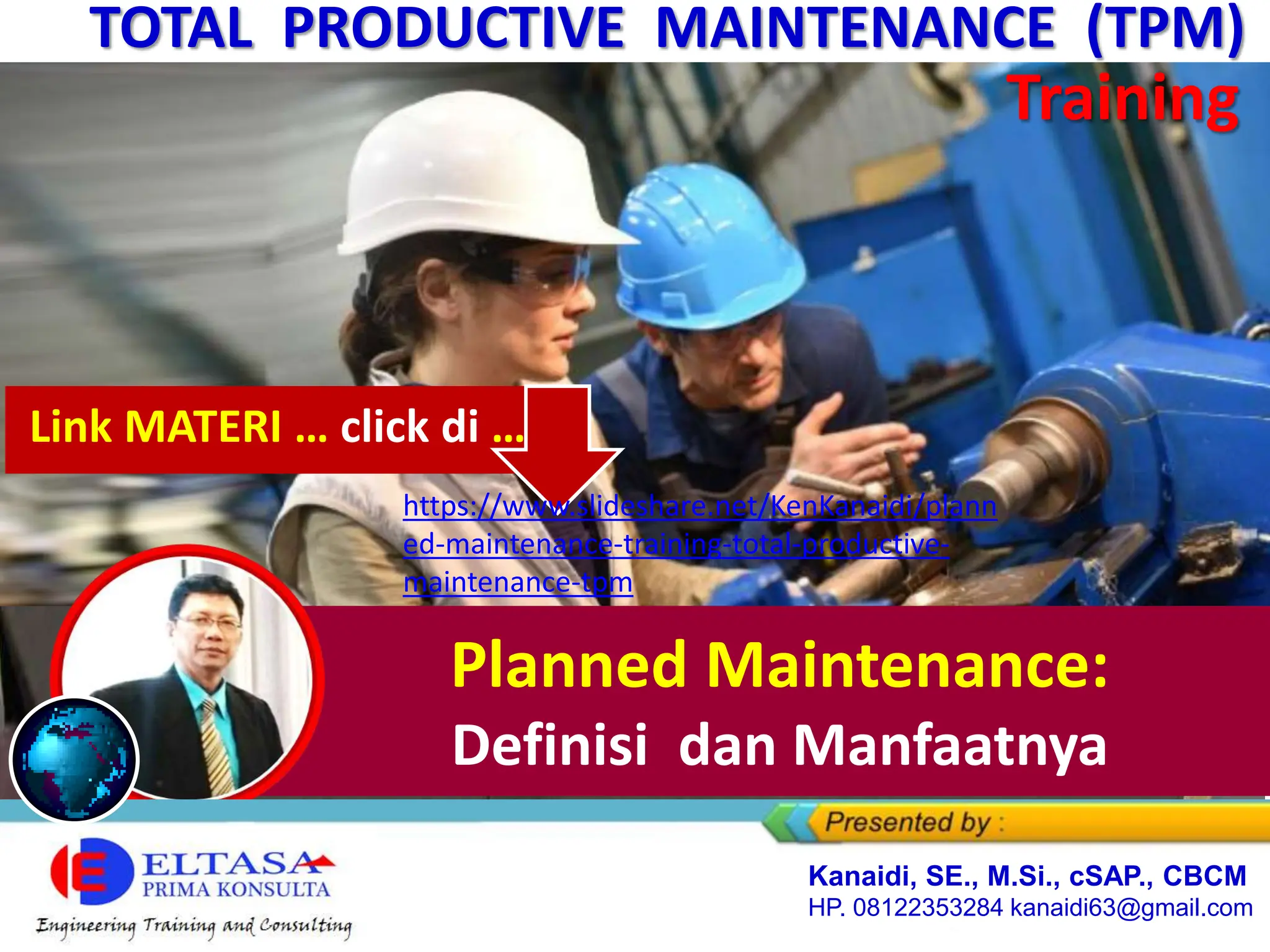 TOTAL PRODUCTIVE MAINTENANCE (TPM)
Training

Link MATERI … click di …

https://www.slideshare.net/KenKanaidi/planned-maintenance-training-total-productive-maintenance-tpm

Planned Maintenance:
Definisi dan Manfaatnya

Presented by :

ELTASA
PRIMA KONSULTA
Engineering Training and Consulting

Kanaidi, SE., M.Si., cSAP., CBCM
HP. 08122353284 kanaidi63@gmail.com